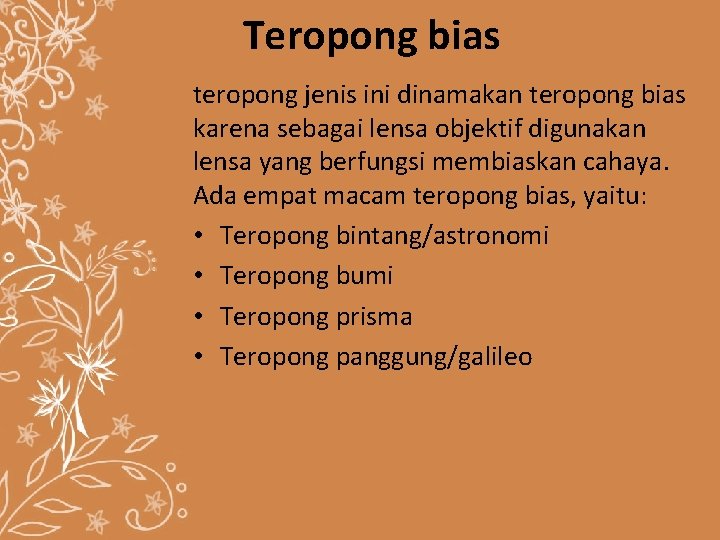 Teropong bias

teropong jenis ini dinamakan teropong bias karena sebagai lensa objektif digunakan lensa yang berfungsi membiaskan cahaya. Ada empat macam teropong bias, yaitu:

• Teropong bintang/astronomi
• Teropong bumi
• Teropong prisma
• Teropong panggung/galileo